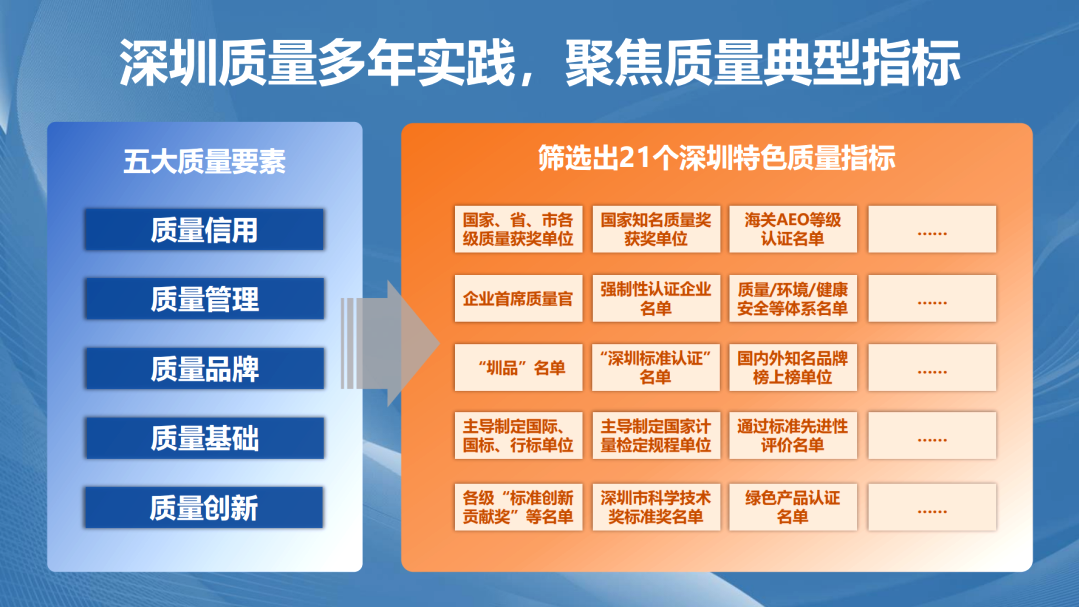 深圳质量多年实践，聚焦质量典型指标

五大质量要素

质量信用

质量管理

质量品牌

质量基础

质量创新

筛选出21个深圳特色质量指标

| 国家、省、市各级质量获奖单位 | 国家知名质量奖获奖单位 | 海关AEO等级认证名单 | …… |
|---|---|---|---|
| 企业首席质量官 | 强制性认证企业名单 | 质量/环境/健康安全等体系名单 | …… |
| “圳品”名单 | “深圳标准认证”名单 | 国内外知名品牌榜上榜单位 | …… |
| 主导制定国际、国标、行标单位 | 主导制定国家计量检定规程单位 | 通过标准先进性评价名单 | …… |
| 各级“标准创新贡献奖”等名单 | 深圳市科学技术奖标准奖名单 | 绿色产品认证名单 | …… |